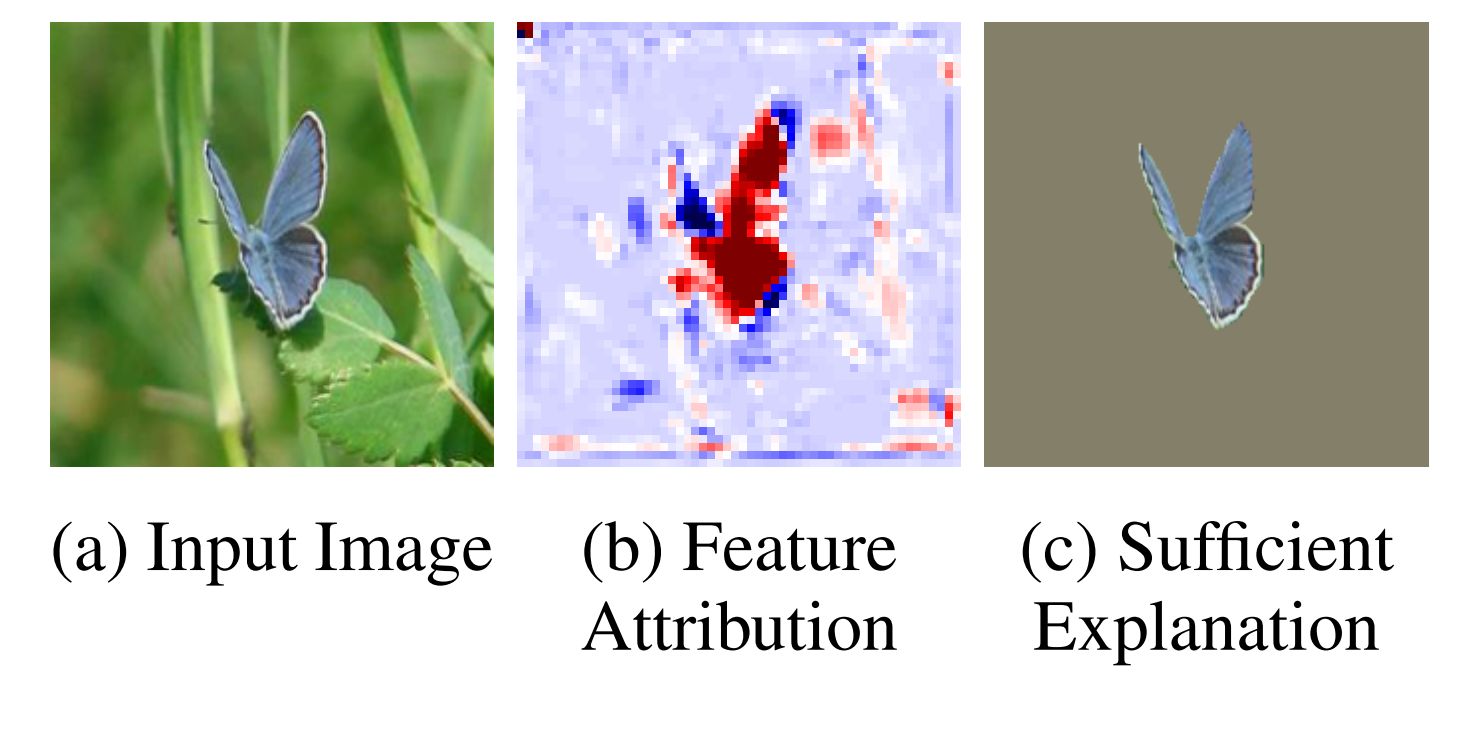 (a) Input Image

(b) Feature Attribution

(c) Sufficient Explanation